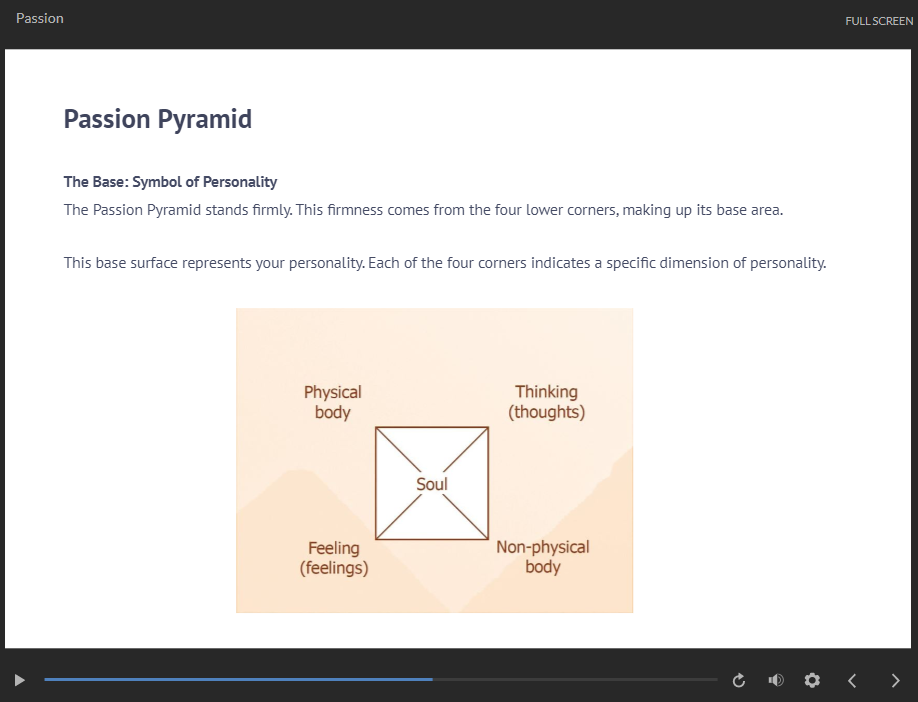 Passion

FULL SCREEN

Passion Pyramid

The Base: Symbol of Personality

The Passion Pyramid stands firmly. This firmness comes from the four lower corners, making up its base area.

This base surface represents your personality. Each of the four corners indicates a specific dimension of personality.

Physical body

Thinking (thoughts)

Soul

Feeling (feelings)

Non-physical body